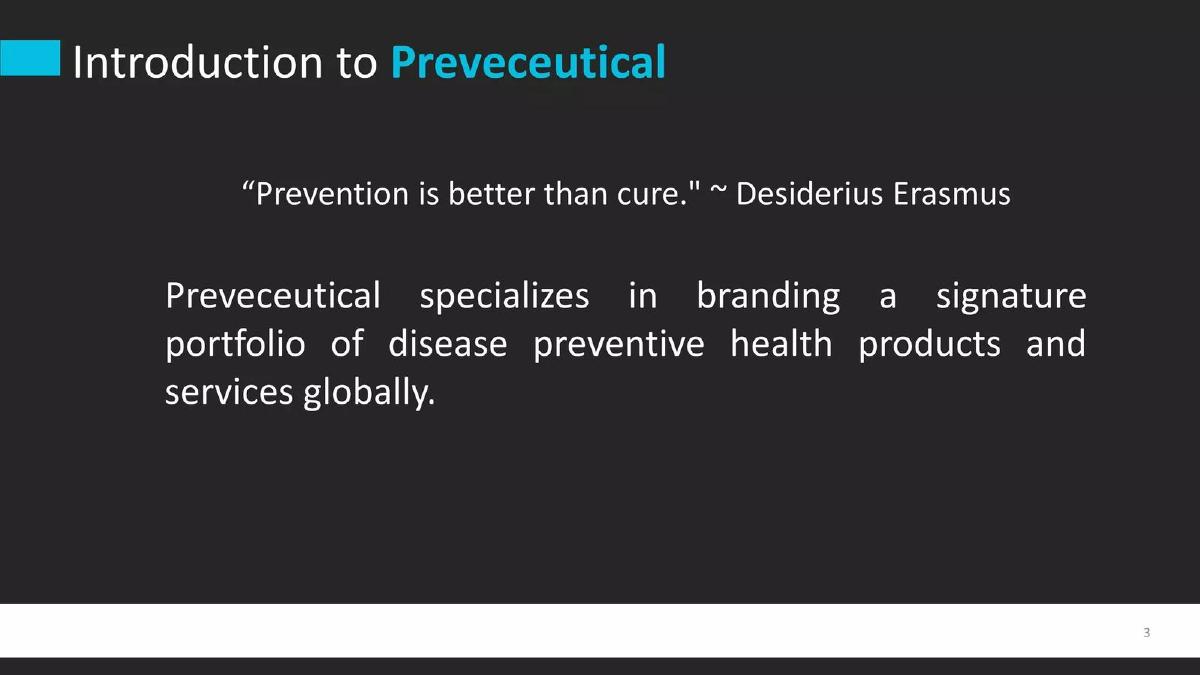 Introduction to Preveceutical

“Prevention is better than cure." ~ Desiderius Erasmus

Preveceutical specializes in branding a signature portfolio of disease preventive health products and services globally.

3